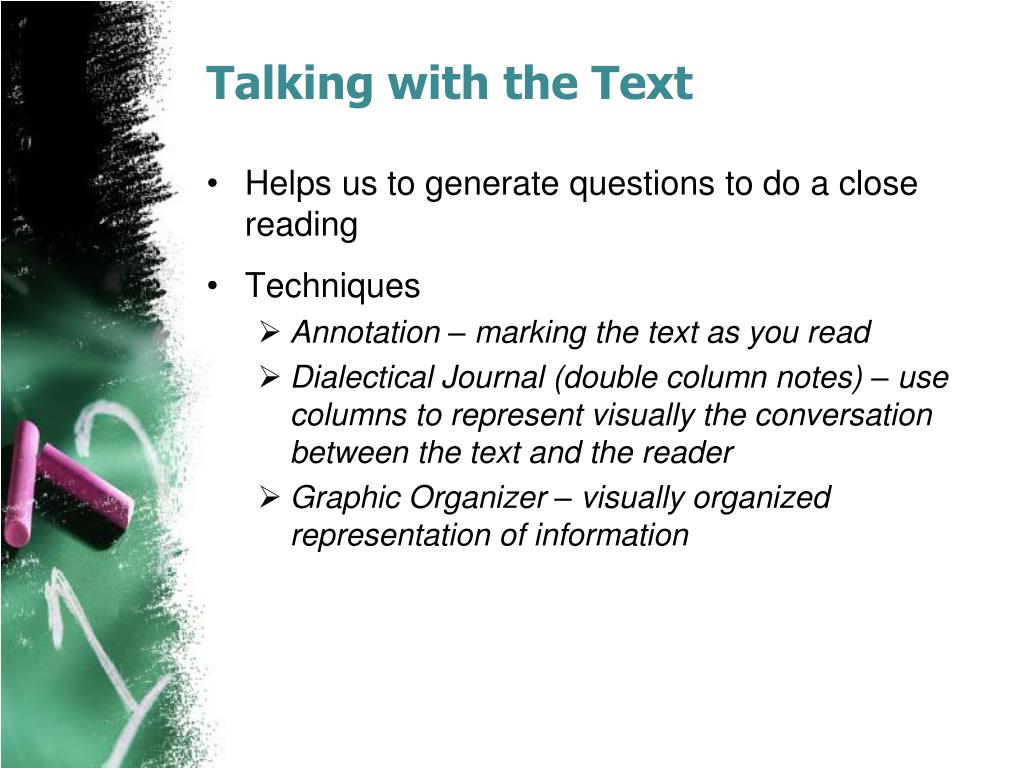 Talking with the Text

• Helps us to generate questions to do a close reading

• Techniques
  ➢ Annotation – marking the text as you read
  ➢ Dialectical Journal (double column notes) – use columns to represent visually the conversation between the text and the reader
  ➢ Graphic Organizer – visually organized representation of information